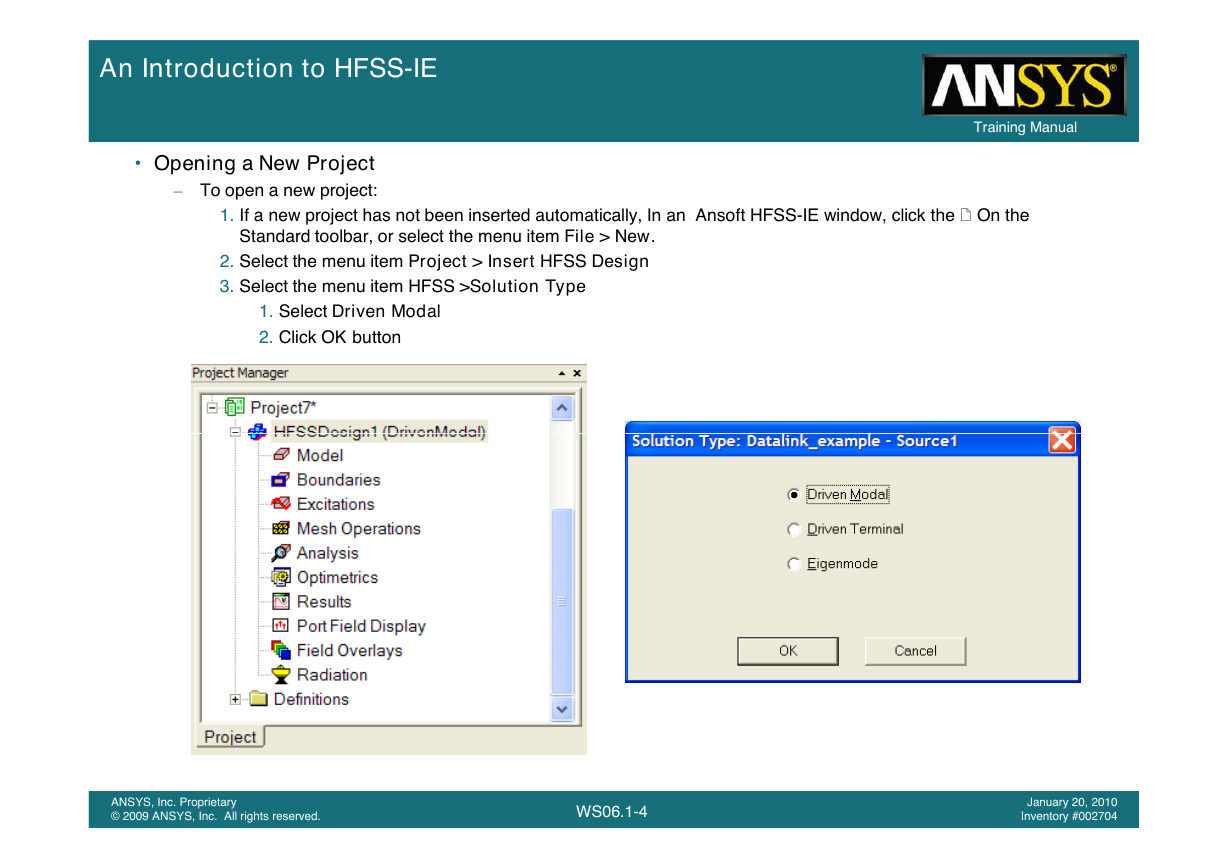 An Introduction to HFSS-IE

ANSYS®
Training Manual

• Opening a New Project
– To open a new project:
1. If a new project has not been inserted automatically, In an Ansoft HFSS-IE window, click the On the Standard toolbar, or select the menu item File > New.
2. Select the menu item Project > Insert HFSS Design
3. Select the menu item HFSS >Solution Type
1. Select Driven Modal
2. Click OK button

Project Manager
Project7*
HFSSDesign1 (DrivenModal)
Model
Boundaries
Excitations
Mesh Operations
Analysis
Optimetrics
Results
Port Field Display
Field Overlays
Radiation
Definitions
Project

Solution Type: Datalink_example - Source1
Driven Modal
Driven Terminal
Eigenmode
OK
Cancel

ANSYS, Inc. Proprietary
© 2009 ANSYS, Inc. All rights reserved.
WS06.1-4
January 20, 2010
Inventory #002704